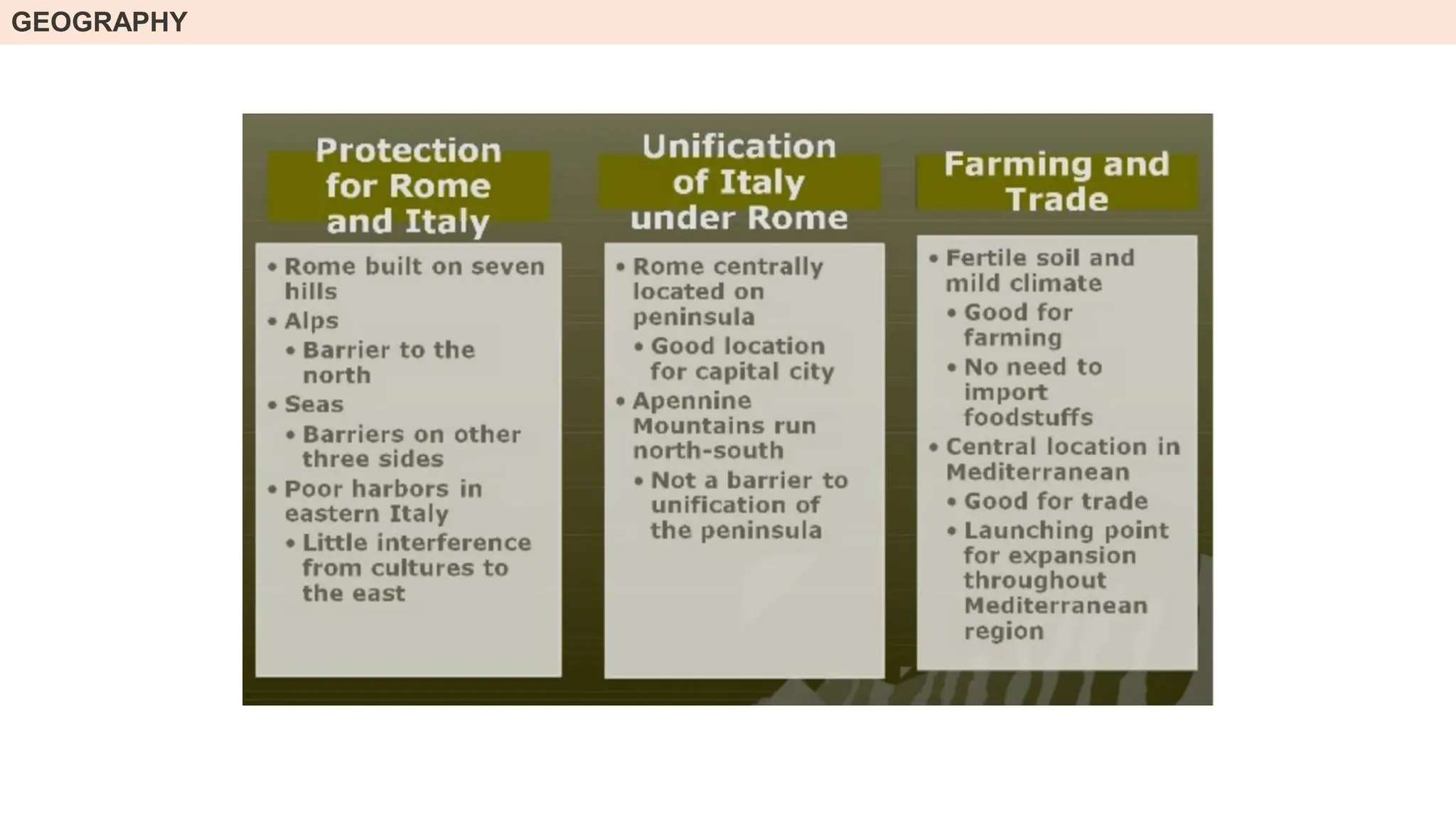 GEOGRAPHY

Protection for Rome and Italy

• Rome built on seven hills
• Alps
  • Barrier to the north
• Seas
  • Barriers on other three sides
• Poor harbors in eastern Italy
  • Little interference from cultures to the east

Unification of Italy under Rome

• Rome centrally located on peninsula
  • Good location for capital city
• Apennine Mountains run north-south
  • Not a barrier to unification of the peninsula

Farming and Trade

• Fertile soil and mild climate
  • Good for farming
  • No need to import foodstuffs
• Central location in Mediterranean
  • Good for trade
  • Launching point for expansion throughout Mediterranean region